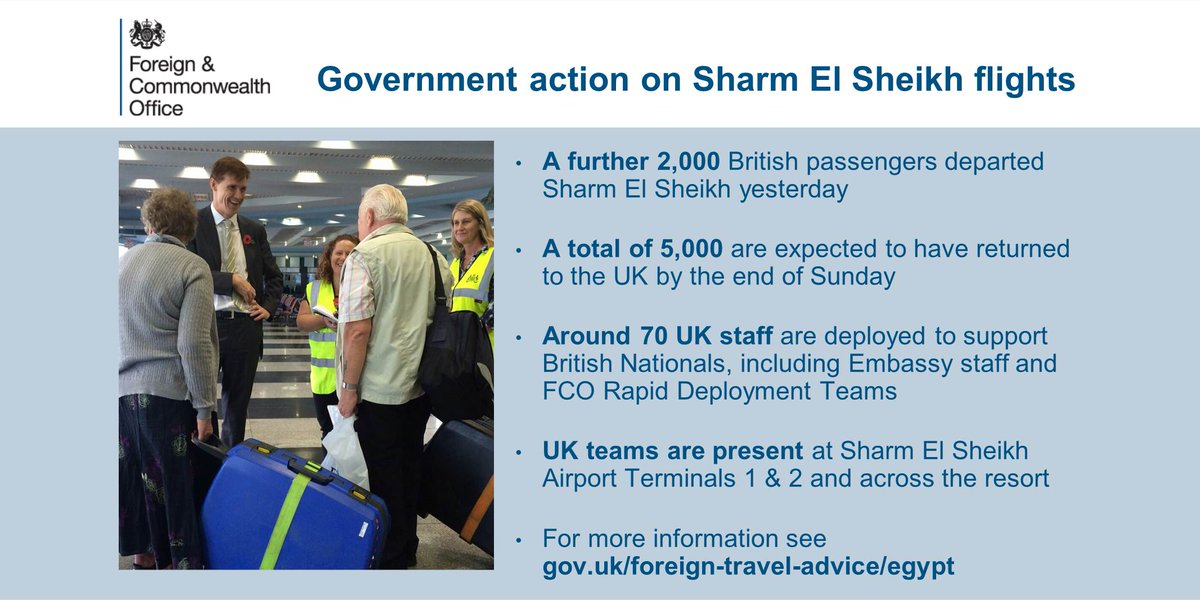 Foreign & Commonwealth Office

Government action on Sharm El Sheikh flights

• A further 2,000 British passengers departed Sharm El Sheikh yesterday

• A total of 5,000 are expected to have returned to the UK by the end of Sunday

• Around 70 UK staff are deployed to support British Nationals, including Embassy staff and FCO Rapid Deployment Teams

• UK teams are present at Sharm El Sheikh Airport Terminals 1 & 2 and across the resort

• For more information see gov.uk/foreign-travel-advice/egypt